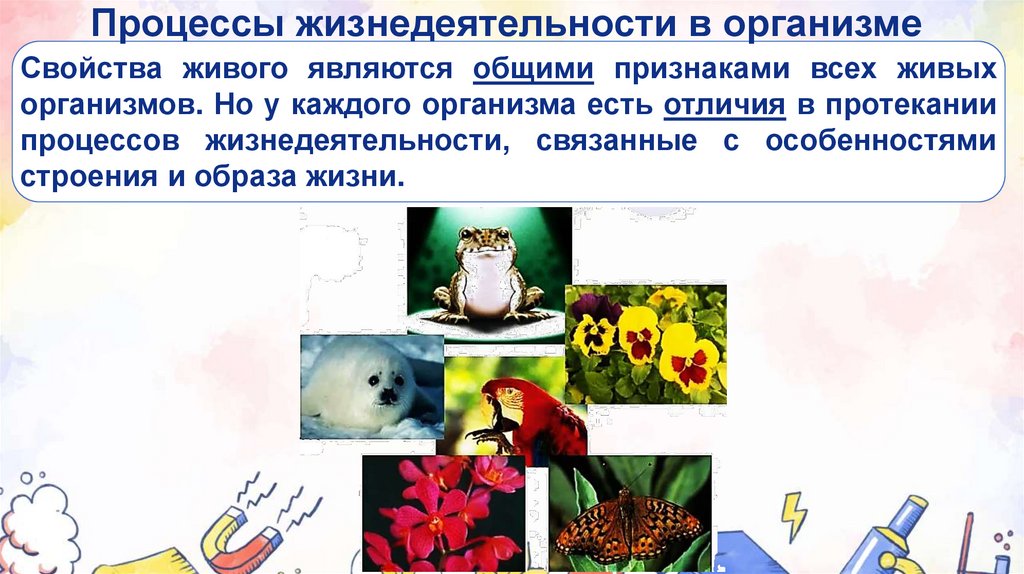 Процессы жизнедеятельности в организме

Свойства живого являются общими признаками всех живых организмов. Но у каждого организма есть отличия в протекании процессов жизнедеятельности, связанные с особенностями строения и образа жизни.